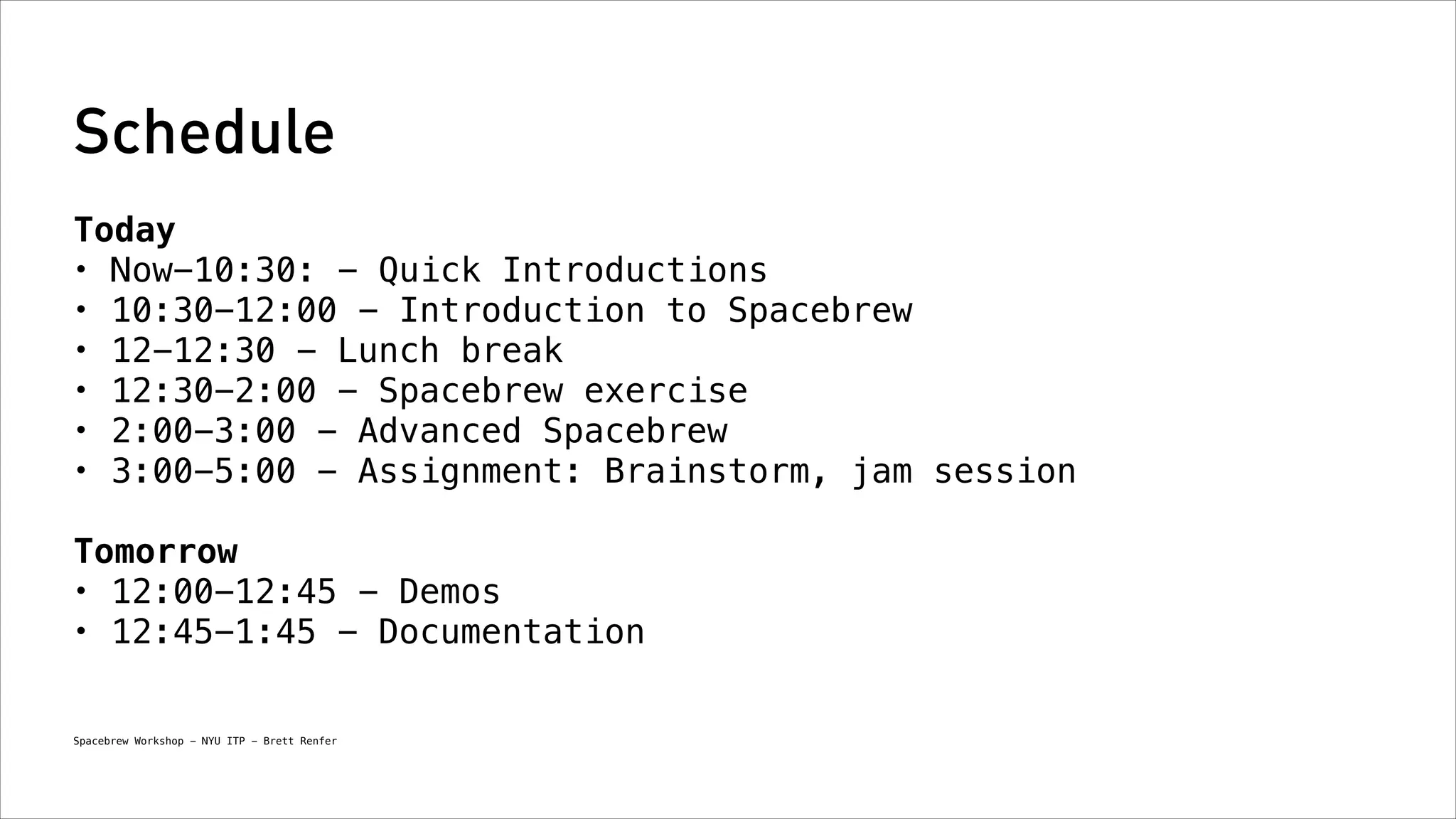 Schedule

Today
• Now–10:30: – Quick Introductions
• 10:30–12:00 – Introduction to Spacebrew
• 12–12:30 – Lunch break
• 12:30–2:00 – Spacebrew exercise
• 2:00–3:00 – Advanced Spacebrew
• 3:00–5:00 – Assignment: Brainstorm, jam session

Tomorrow
• 12:00–12:45 – Demos
• 12:45–1:45 – Documentation

Spacebrew Workshop – NYU ITP – Brett Renfer